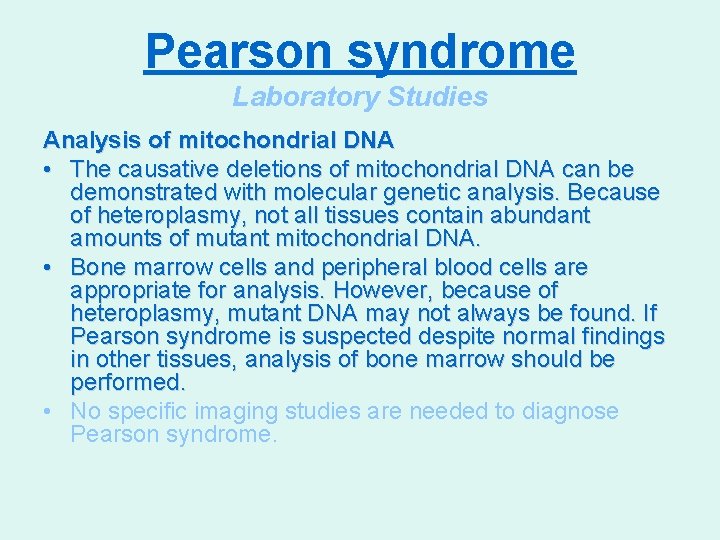 Pearson syndrome

Laboratory Studies

Analysis of mitochondrial DNA

• The causative deletions of mitochondrial DNA can be demonstrated with molecular genetic analysis. Because of heteroplasmy, not all tissues contain abundant amounts of mutant mitochondrial DNA.

• Bone marrow cells and peripheral blood cells are appropriate for analysis. However, because of heteroplasmy, mutant DNA may not always be found. If Pearson syndrome is suspected despite normal findings in other tissues, analysis of bone marrow should be performed.

• No specific imaging studies are needed to diagnose Pearson syndrome.